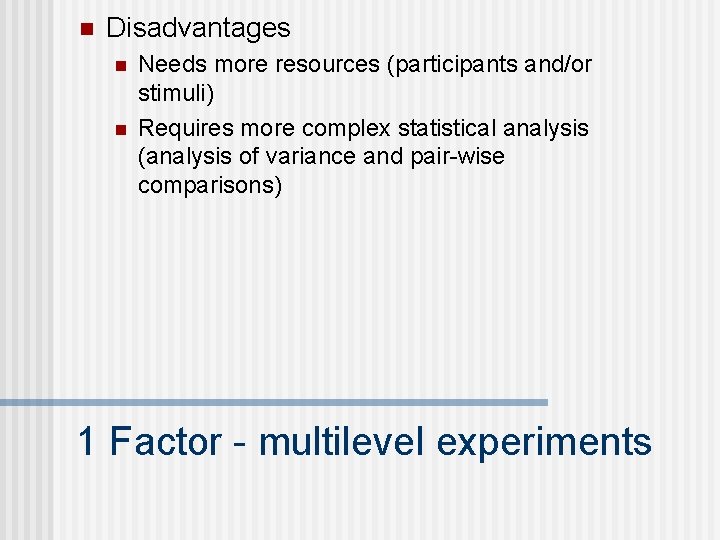 Disadvantages

Needs more resources (participants and/or stimuli)

Requires more complex statistical analysis (analysis of variance and pair-wise comparisons)

1 Factor - multilevel experiments